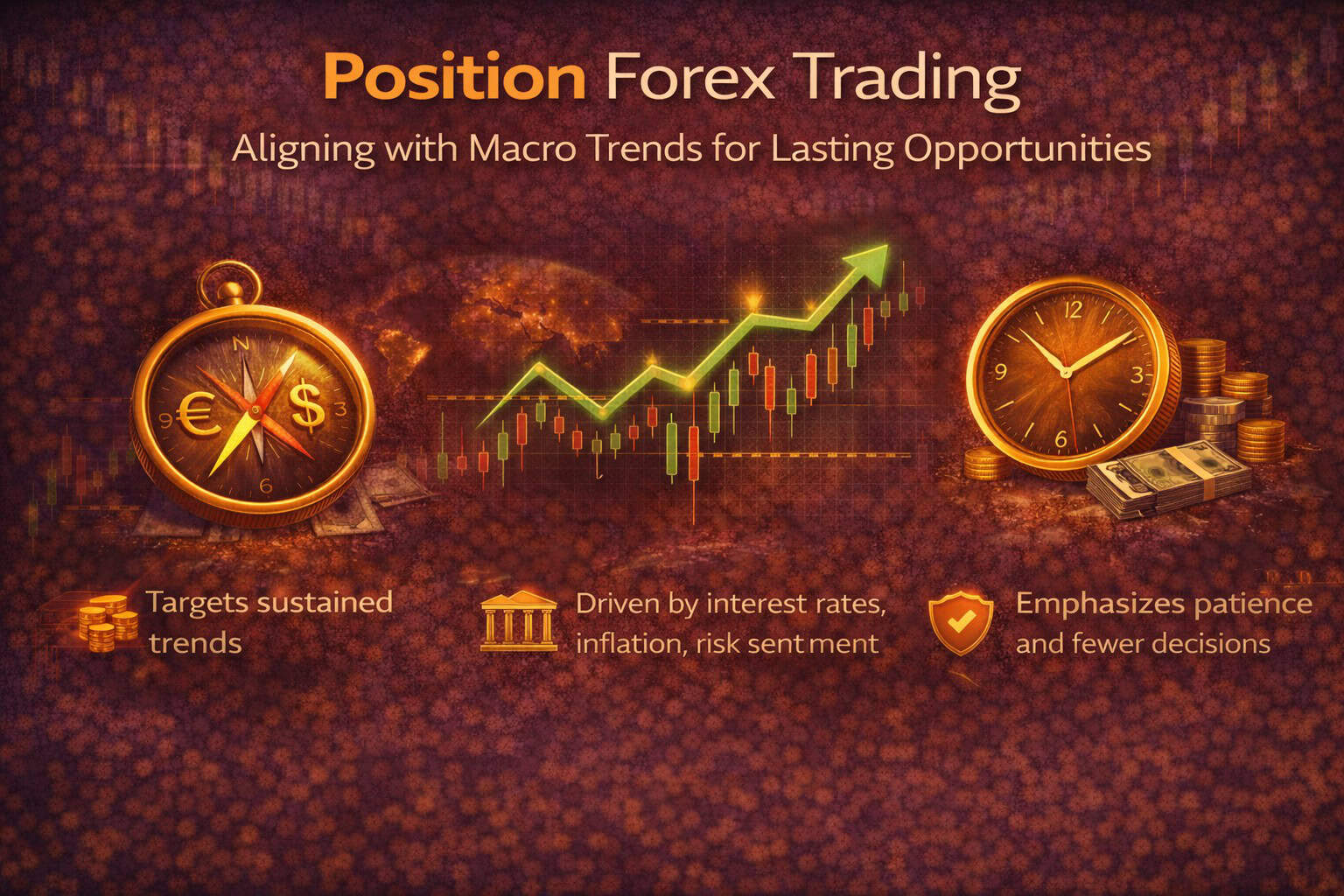 Position Forex Trading

Aligning with Macro Trends for Lasting Opportunities

N
€
$
9
3
6

12
9
3
6

Targets sustained trends

Driven by interest rates, inflation, risk sent ment

Emphasizes patience and fewer decisions